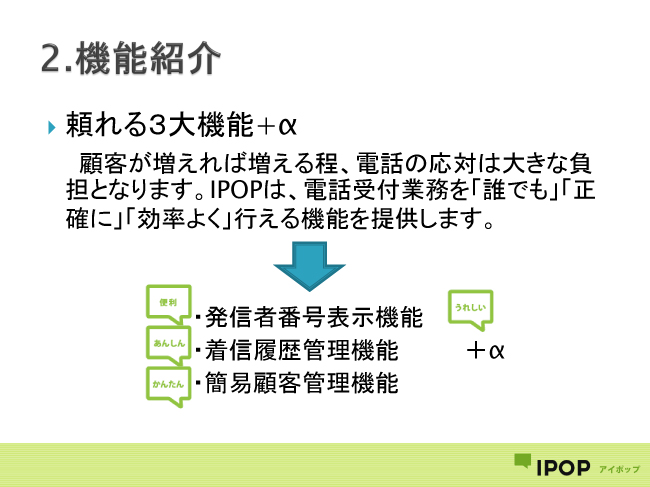 2.機能紹介

頼れる3大機能＋α

顧客が増えれば増える程、電話の応対は大きな負担となります。IPOPは、電話受付業務を「誰でも」「正確に」「効率よく」行える機能を提供します。

便利
・発信者番号表示機能
あんしん
・着信履歴管理機能
かんたん
・簡易顧客管理機能

うれしい
＋α

IPOP アイポップ